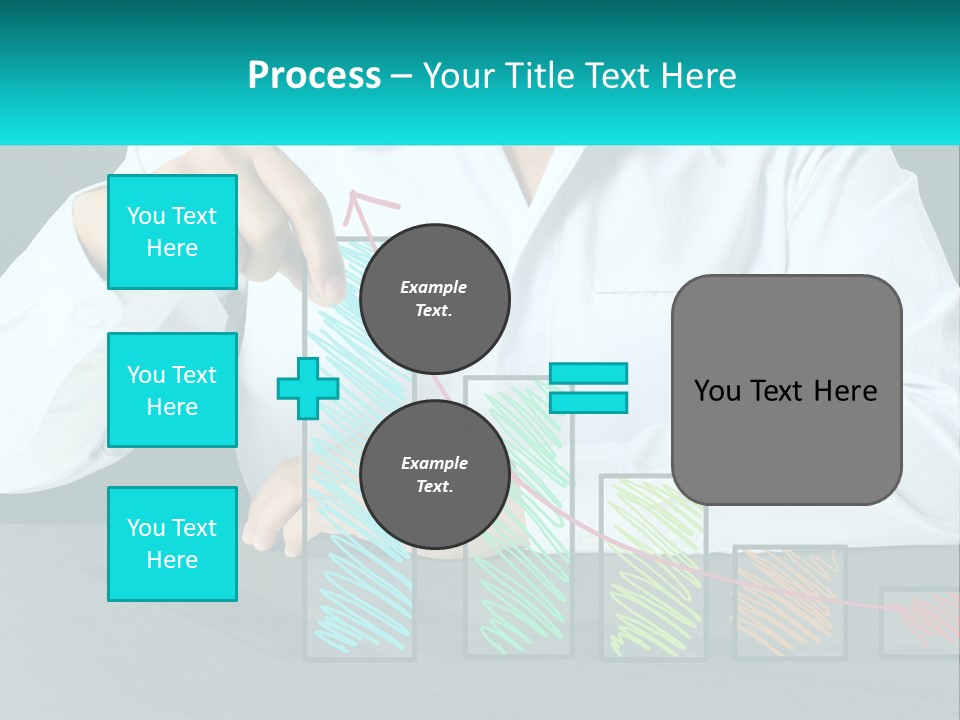 Process – Your Title Text Here

You Text Here

You Text Here

You Text Here

Example Text.

Example Text.

You Text Here